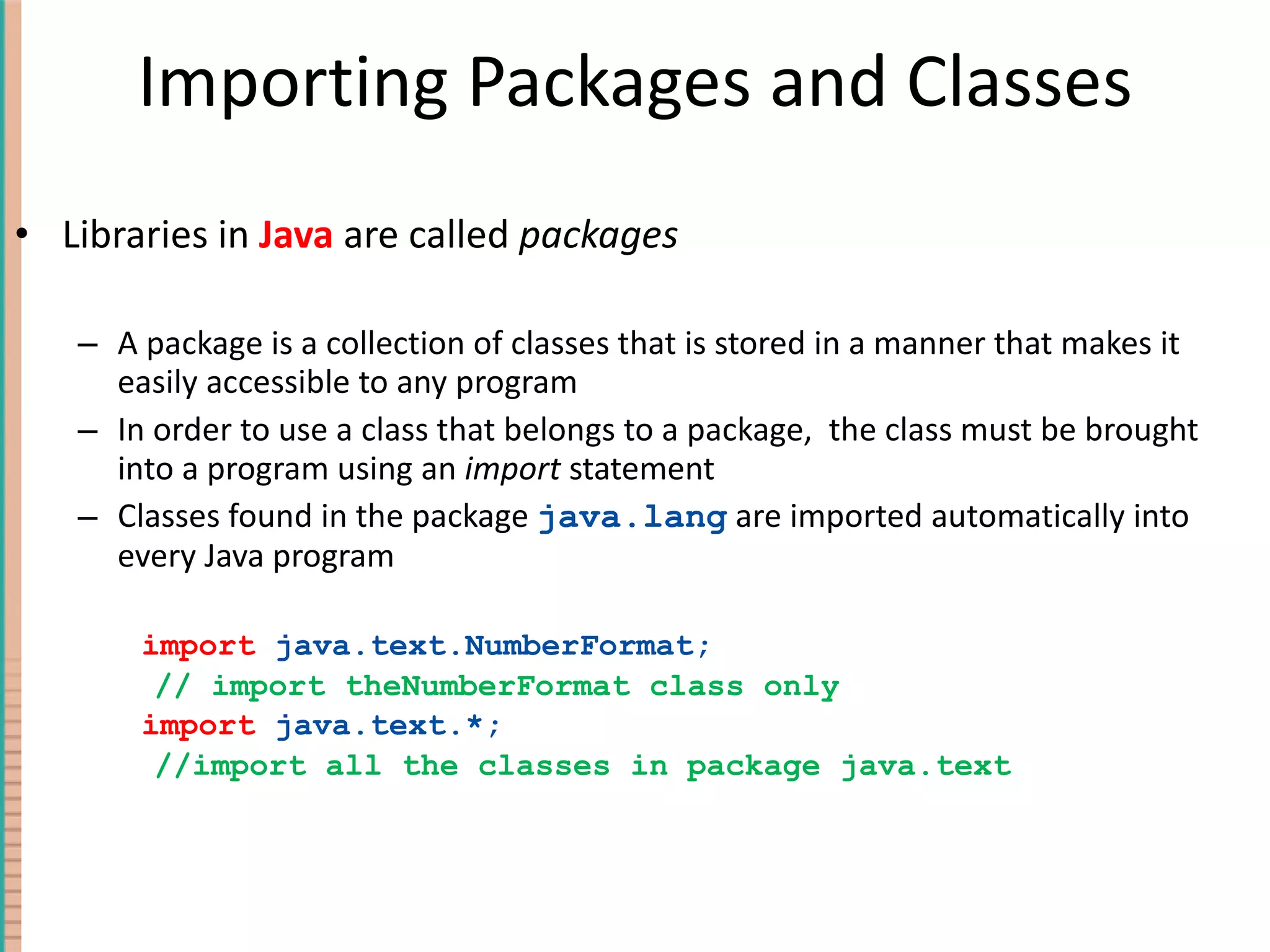 Importing Packages and Classes

• Libraries in Java are called packages

– A package is a collection of classes that is stored in a manner that makes it easily accessible to any program
– In order to use a class that belongs to a package, the class must be brought into a program using an import statement
– Classes found in the package java.lang are imported automatically into every Java program

import java.text.NumberFormat;
// import theNumberFormat class only
import java.text.*;
//import all the classes in package java.text